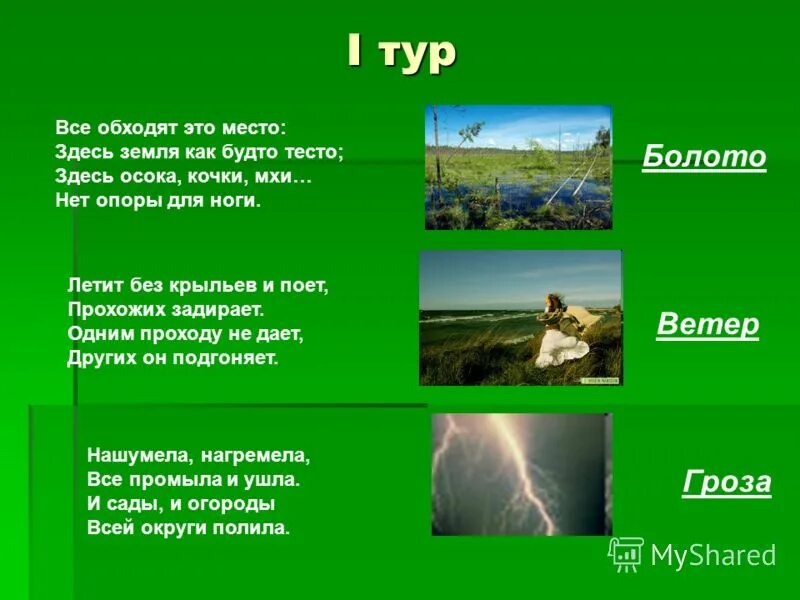 I тур

Все обходят это место:
Здесь земля как будто тесто;
Здесь осока, кочки, мхи…
Нет опоры для ноги.

Болото

Летит без крыльев и поет,
Прохожих задирает.
Одним проходу не дает,
Других он подгоняет.

Ветер

Нашумела, нагремела,
Все промыла и ушла.
И сады, и огороды
Всей округи полила.

Гроза

MyShared